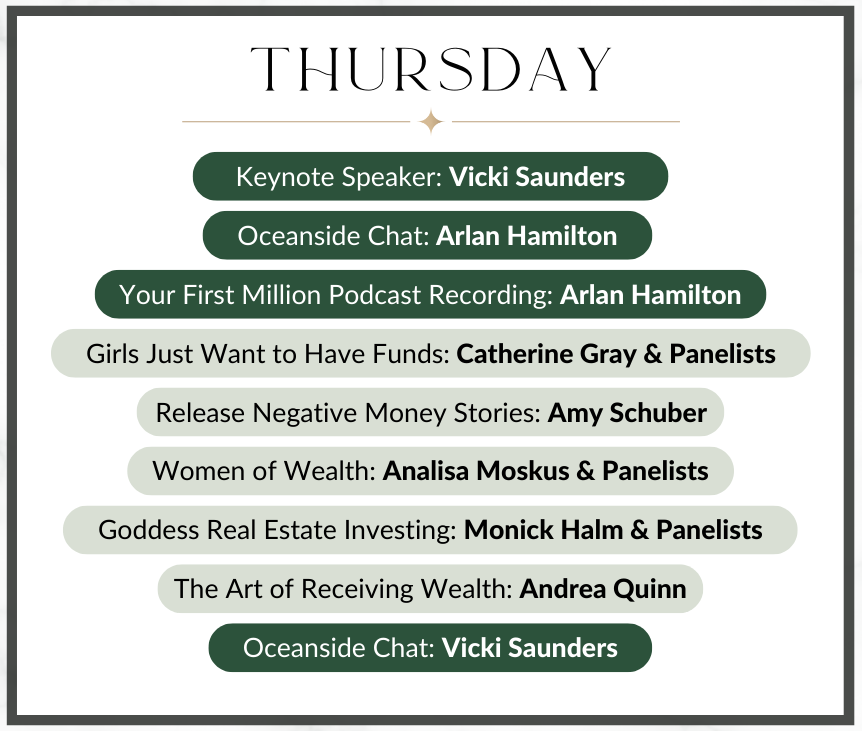 THURSDAY

Keynote Speaker: Vicki Saunders

Oceanside Chat: Arlan Hamilton

Your First Million Podcast Recording: Arlan Hamilton

Girls Just Want to Have Funds: Catherine Gray & Panelists

Release Negative Money Stories: Amy Schuber

Women of Wealth: Analisa Moskus & Panelists

Goddess Real Estate Investing: Monick Halm & Panelists

The Art of Receiving Wealth: Andrea Quinn

Oceanside Chat: Vicki Saunders